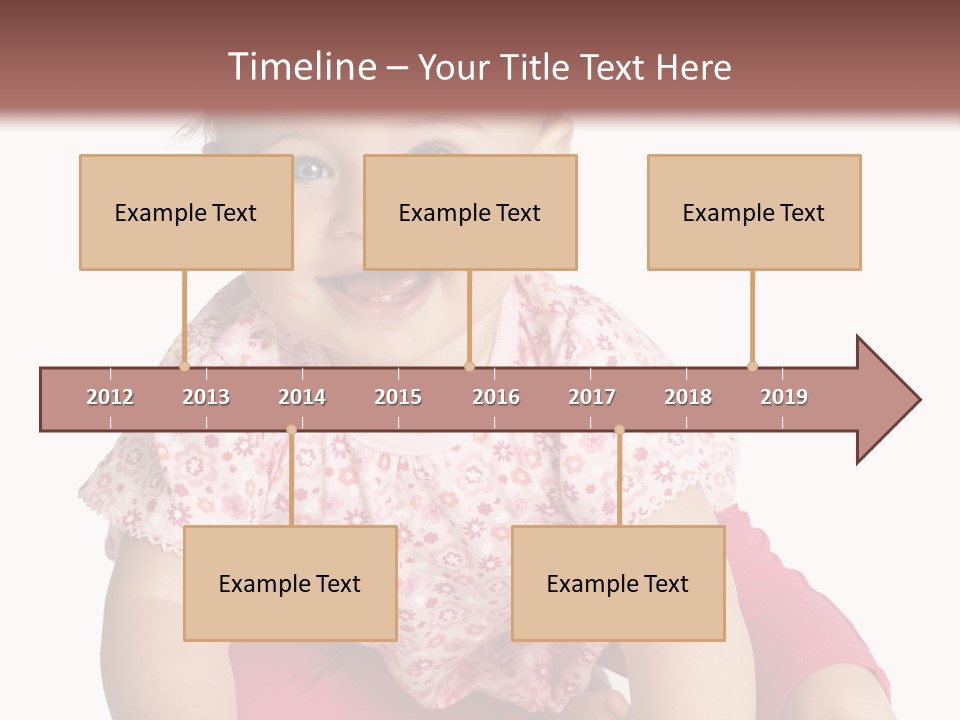 Timeline – Your Title Text Here

Example Text

Example Text

Example Text

2012 2013 2014 2015 2016 2017 2018 2019

Example Text

Example Text